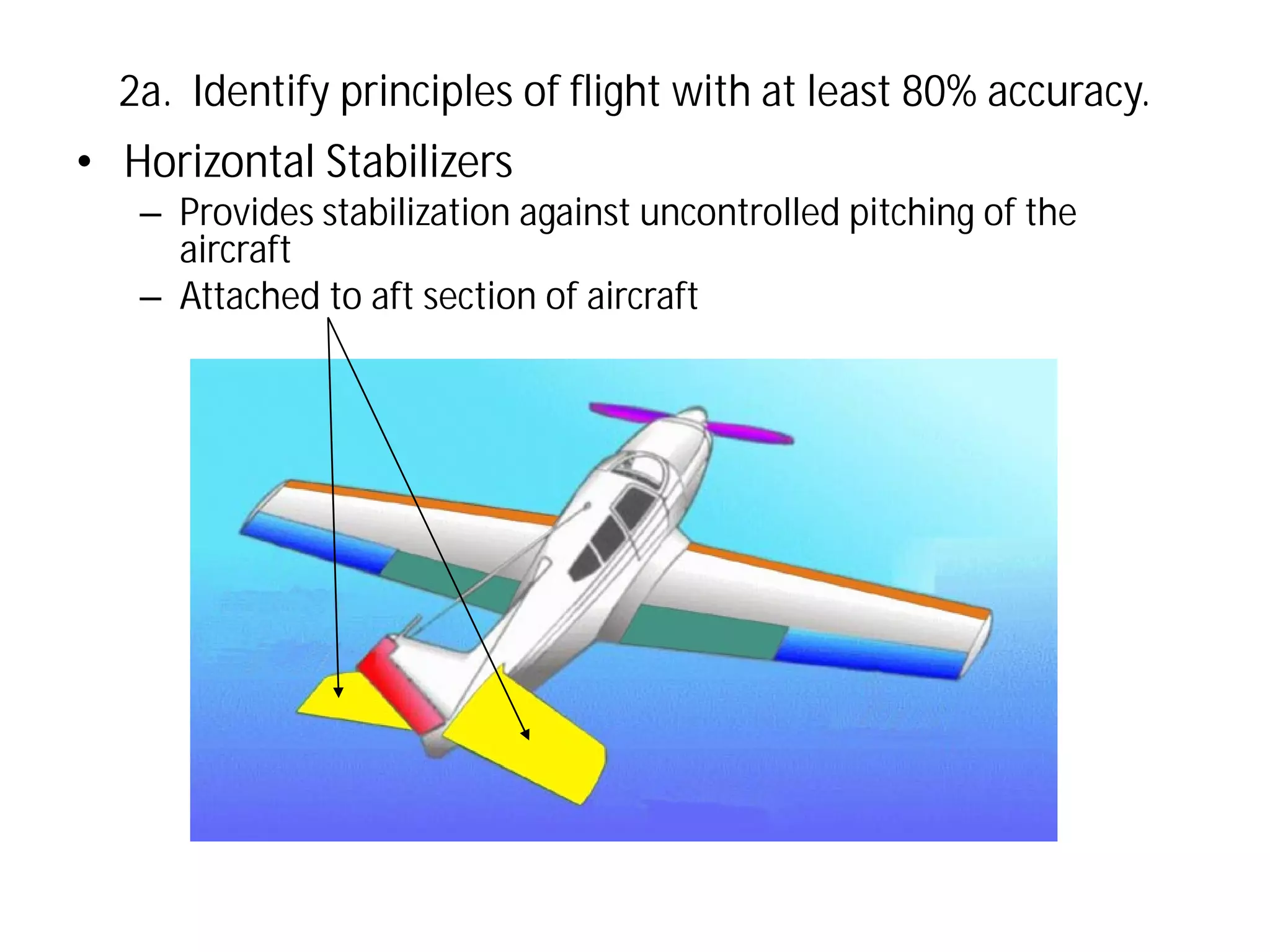 2a. Identify principles of flight with at least 80% accuracy.

• Horizontal Stabilizers
– Provides stabilization against uncontrolled pitching of the aircraft
– Attached to aft section of aircraft